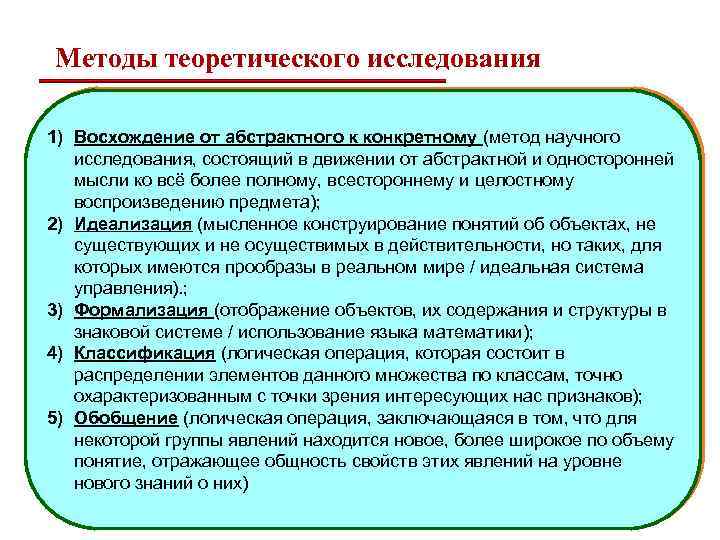 Методы теоретического исследования

1) Восхождение от абстрактного к конкретному (метод научного исследования, состоящий в движении от абстрактной и односторонней мысли ко всё более полному, всестороннему и целостному воспроизведению предмета);
2) Идеализация (мысленное конструирование понятий об объектах, не существующих и не осуществимых в действительности, но таких, для которых имеются прообразы в реальном мире / идеальная система управления).;
3) Формализация (отображение объектов, их содержания и структуры в знаковой системе / использование языка математики);
4) Классификация (логическая операция, которая состоит в распределении элементов данного множества по классам, точно охарактеризованным с точки зрения интересующих нас признаков);
5) Обобщение (логическая операция, заключающаяся в том, что для некоторой группы явлений находится новое, более широкое по объему понятие, отражающее общность свойств этих явлений на уровне нового знаний о них)